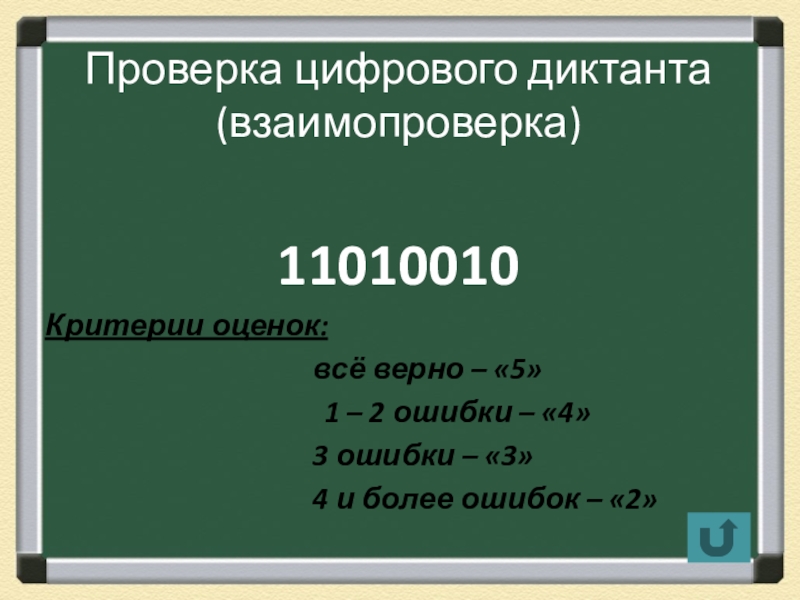 Проверка цифрового диктанта (взаимопроверка)

11010010

Критерии оценок:

всё верно – «5»

1 – 2 ошибки – «4»

3 ошибки – «3»

4 и более ошибок – «2»